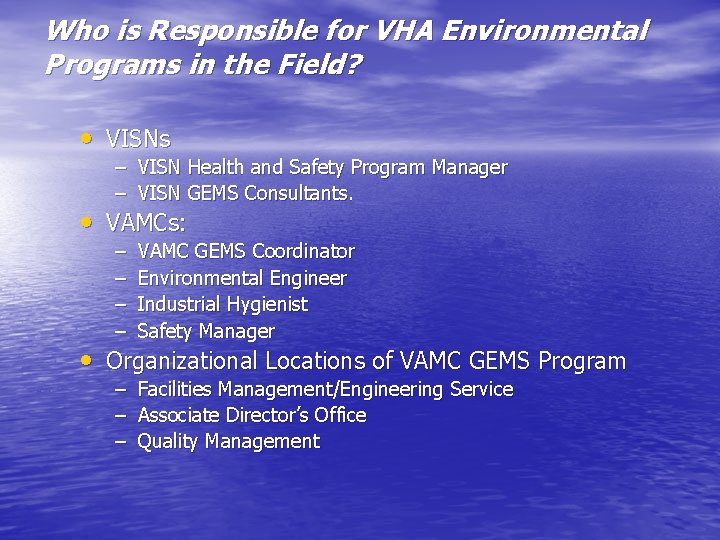 Who is Responsible for VHA Environmental Programs in the Field?

• VISNs
– VISN Health and Safety Program Manager
– VISN GEMS Consultants.
• VAMCs:
– VAMC GEMS Coordinator
– Environmental Engineer
– Industrial Hygienist
– Safety Manager
• Organizational Locations of VAMC GEMS Program
– Facilities Management/Engineering Service
– Associate Director's Office
– Quality Management